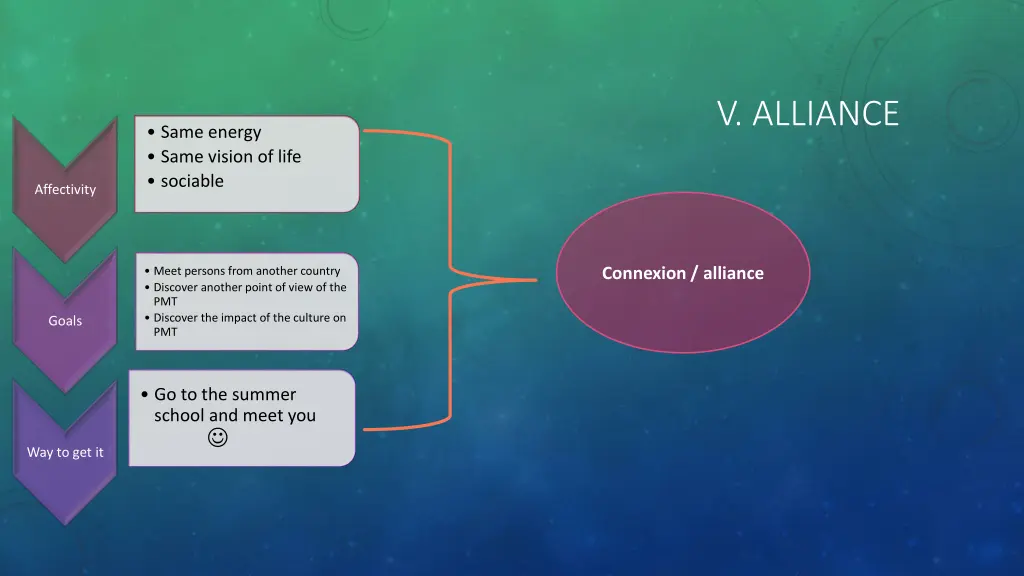 V. ALLIANCE

Affectivity

• Same energy
• Same vision of life
• sociable

Goals

• Meet persons from another country
• Discover another point of view of the PMT
• Discover the impact of the culture on PMT

Way to get it

• Go to the summer school and meet you ☺

Connexion / alliance